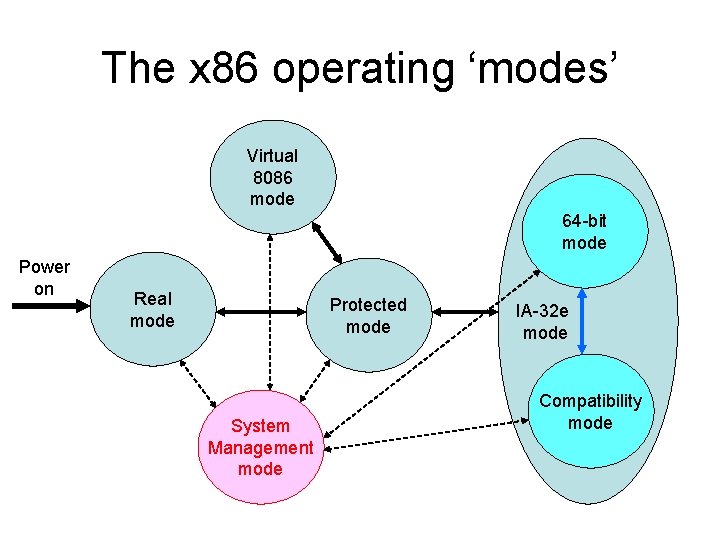 The x86 operating ‘modes’

Virtual 8086 mode

Power on

Real mode

Protected mode

64-bit mode

IA-32e mode

Compatibility mode

System Management mode